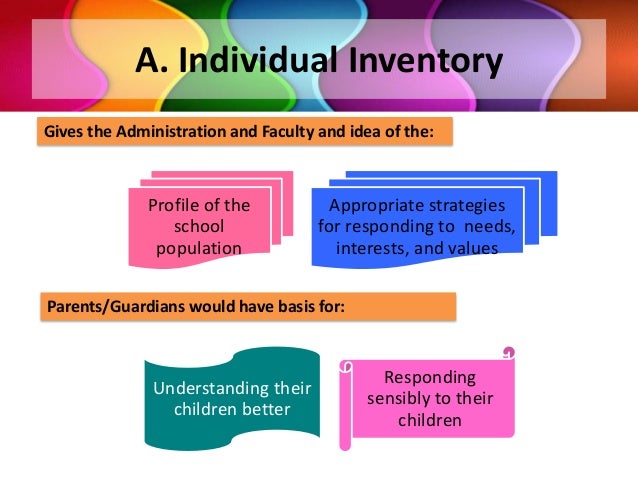 A. Individual Inventory

Gives the Administration and Faculty and idea of the:

Profile of the school population

Appropriate strategies for responding to needs, interests, and values

Parents/Guardians would have basis for:

Understanding their children better

Responding sensibly to their children